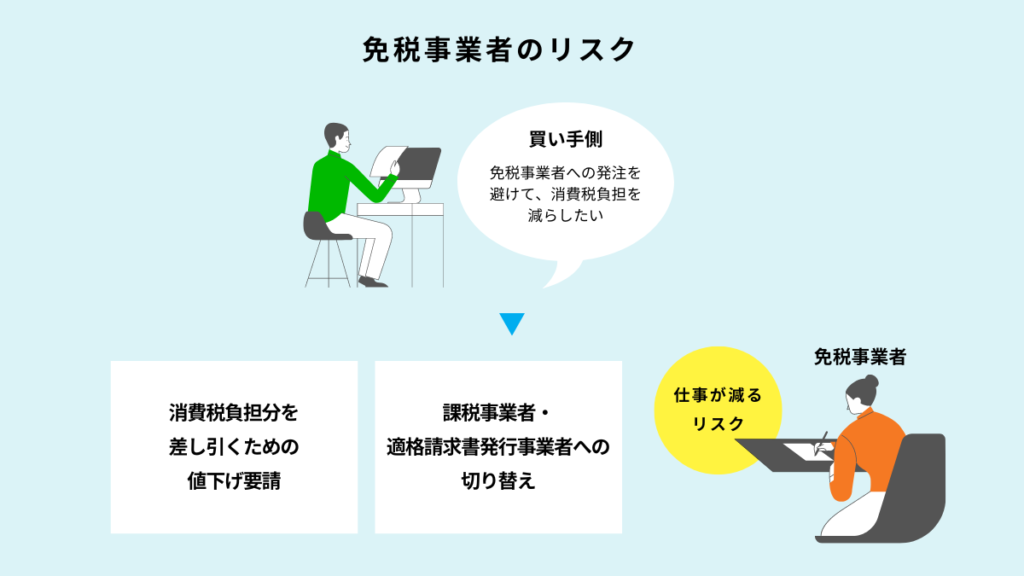 免税事業者のリスク

買い手側

免税事業者への発注を避けて、消費税負担を減らしたい

消費税負担分を差し引くための値下げ要請

課税事業者・適格請求書発行事業者への切り替え

仕事が減るリスク

免税事業者